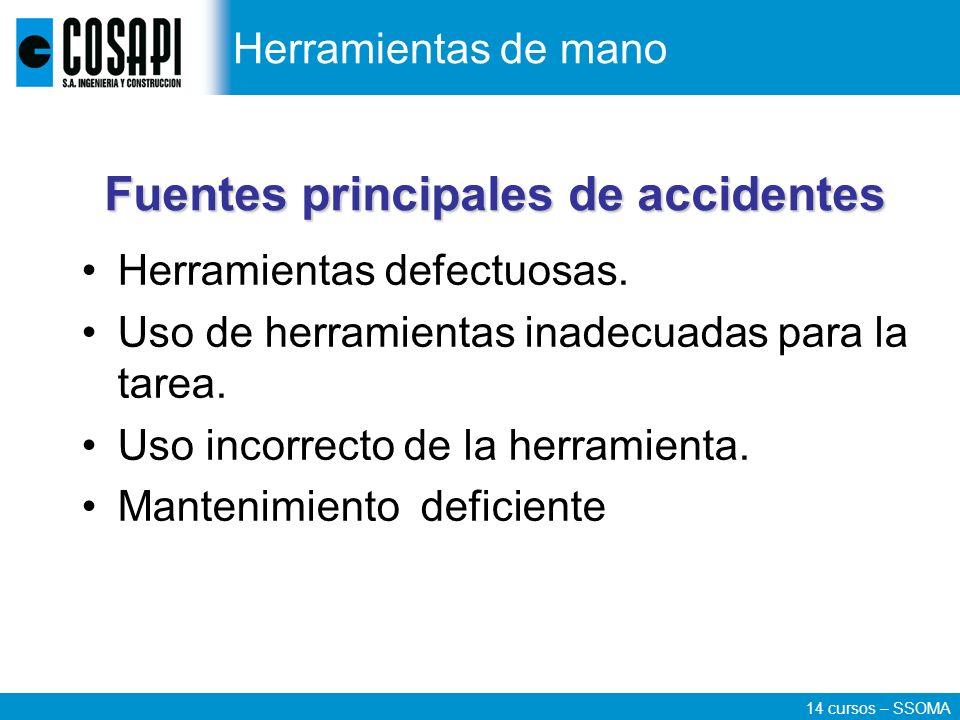 COSAPI
S.A. INGENIERIA Y CONSTRUCCION

Herramientas de mano

Fuentes principales de accidentes

• Herramientas defectuosas.
• Uso de herramientas inadecuadas para la tarea.
• Uso incorrecto de la herramienta.
• Mantenimiento deficiente

14 cursos – SSOMA